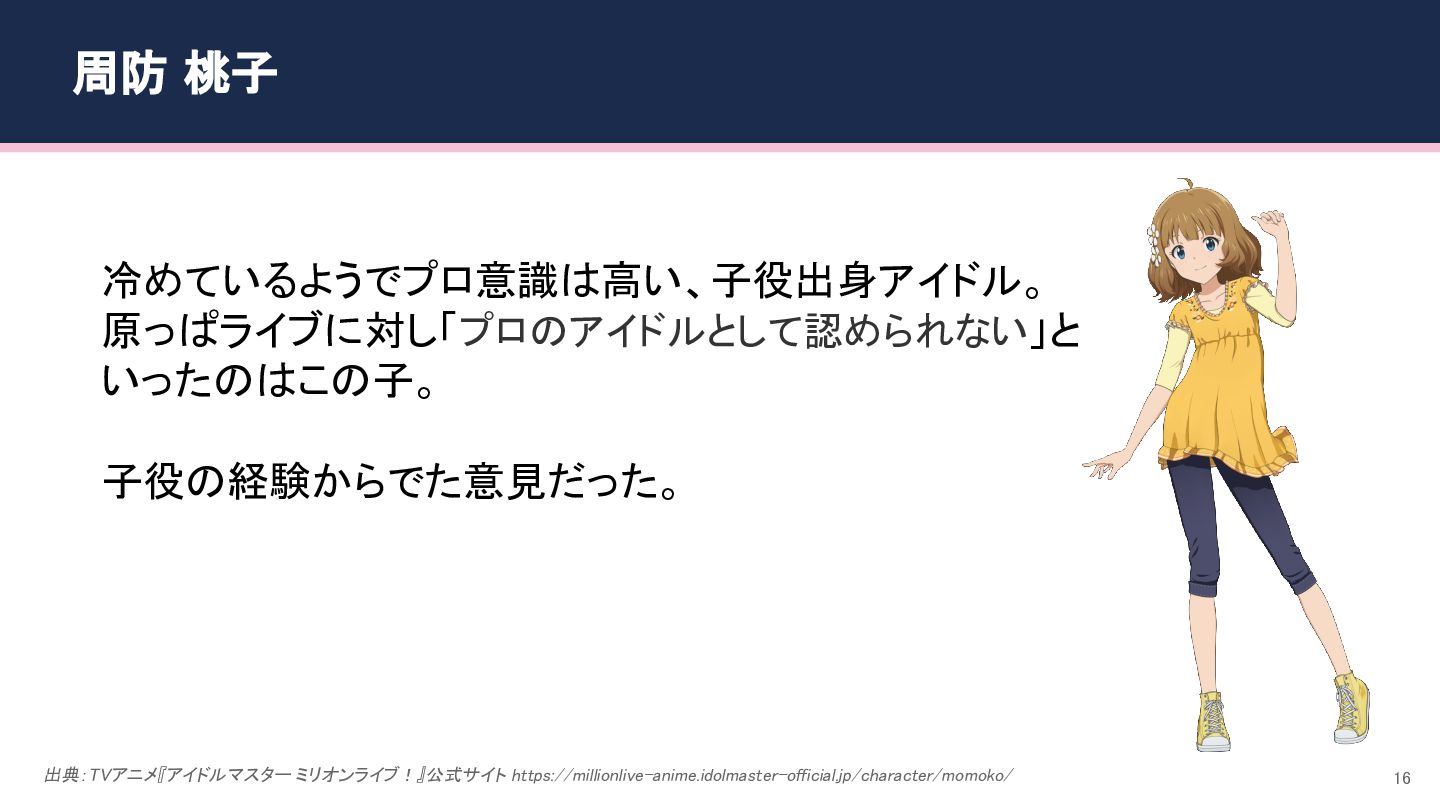 周防 桃子

冷めているようでプロ意識は高い、子役出身アイドル。原っぱライブに対し「プロのアイドルとして認められない」といったのはこの子。

子役の経験からでた意見だった。

出典：TVアニメ『アイドルマスター ミリオンライブ！』公式サイト https://millionlive-anime.idolmaster-official.jp/character/momoko/

16